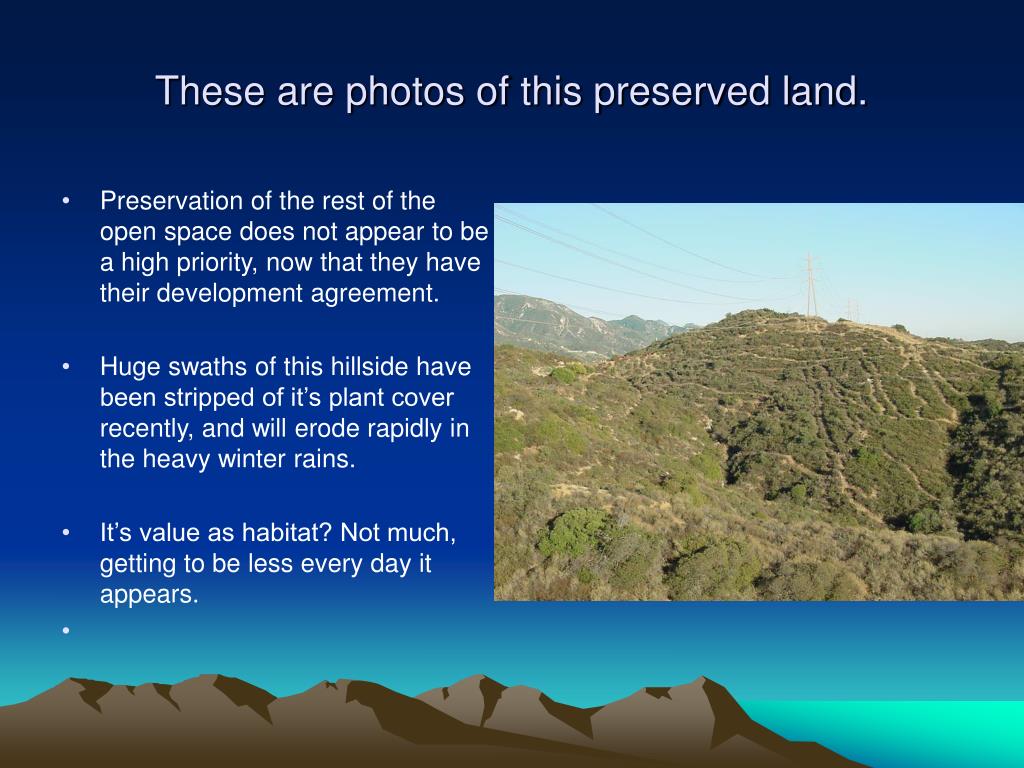 These are photos of this preserved land.

• Preservation of the rest of the open space does not appear to be a high priority, now that they have their development agreement.

• Huge swaths of this hillside have been stripped of it’s plant cover recently, and will erode rapidly in the heavy winter rains.

• It’s value as habitat? Not much, getting to be less every day it appears.

•